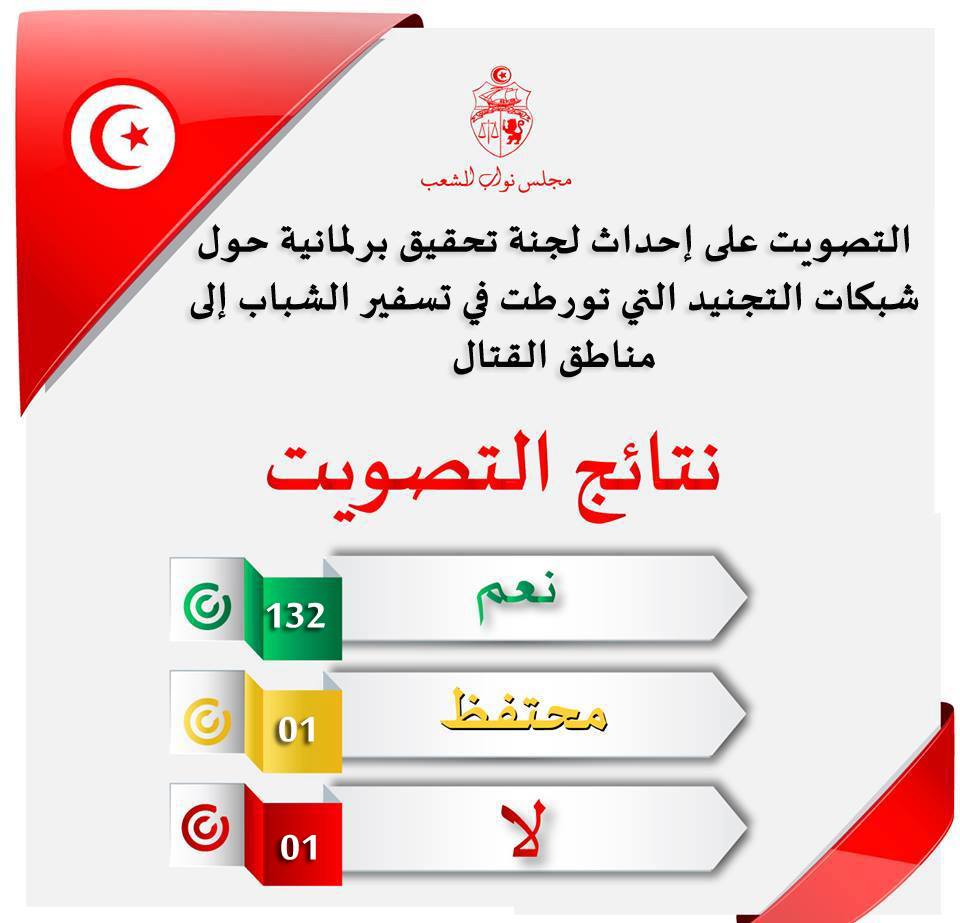 مجلس نواب الشعب

التصويت على إحداث لجنة تحقيق برلمانية حول شبكات التجنيد التي تورطت في تسفير الشباب إلى مناطق القتال

نتائج التصويت

نعم 132

محتفظ 01

لا 01